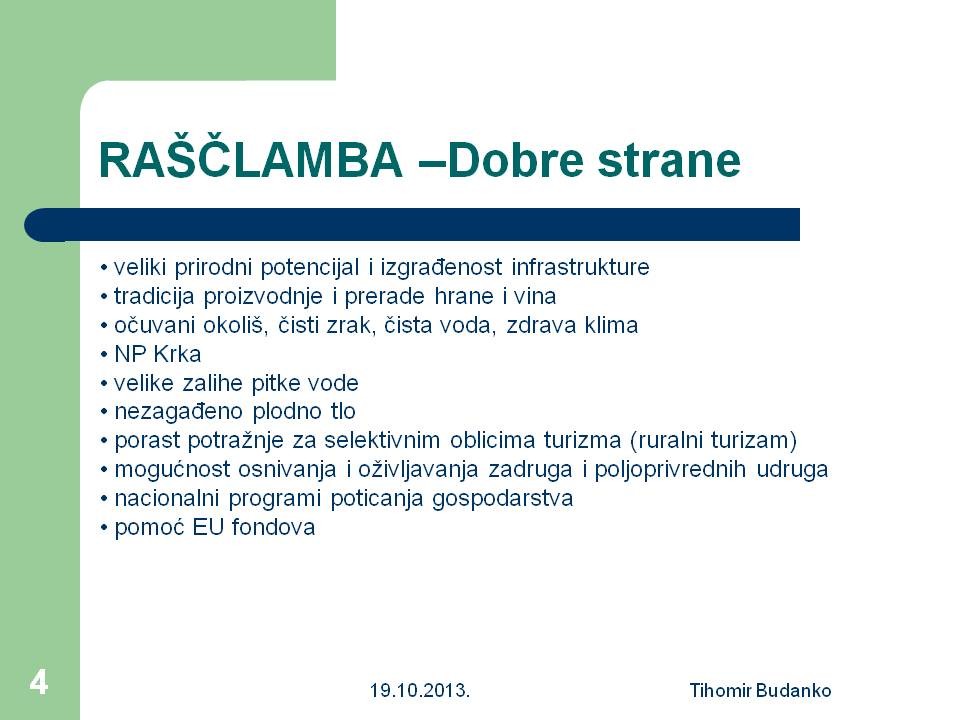 RAŠČLAMBA –Dobre strane

• veliki prirodni potencijal i izgrađenost infrastrukture
• tradicija proizvodnje i prerade hrane i vina
• očuvani okoliš, čisti zrak, čista voda, zdrava klima
• NP Krka
• velike zalihe pitke vode
• nezagađeno plodno tlo
• porast potražnje za selektivnim oblicima turizma (ruralni turizam)
• mogućnost osnivanja i oživljavanja zadruga i poljoprivrednih udruga
• nacionalni programi poticanja gospodarstva
• pomoć EU fondova

4

19.10.2013.

Tihomir Budanko